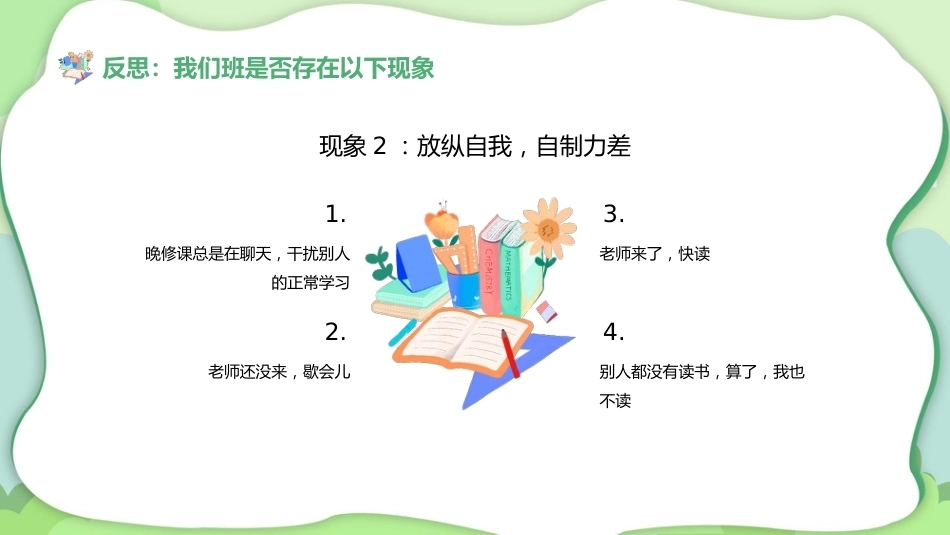 反思：我们班是否存在以下现象

现象2：放纵自我，自制力差

1.

晚修课总是在聊天，干扰别人的正常学习

2.

老师还没来，歇会儿

3.

老师来了，快读

4.

别人都没有读书，算了，我也不读